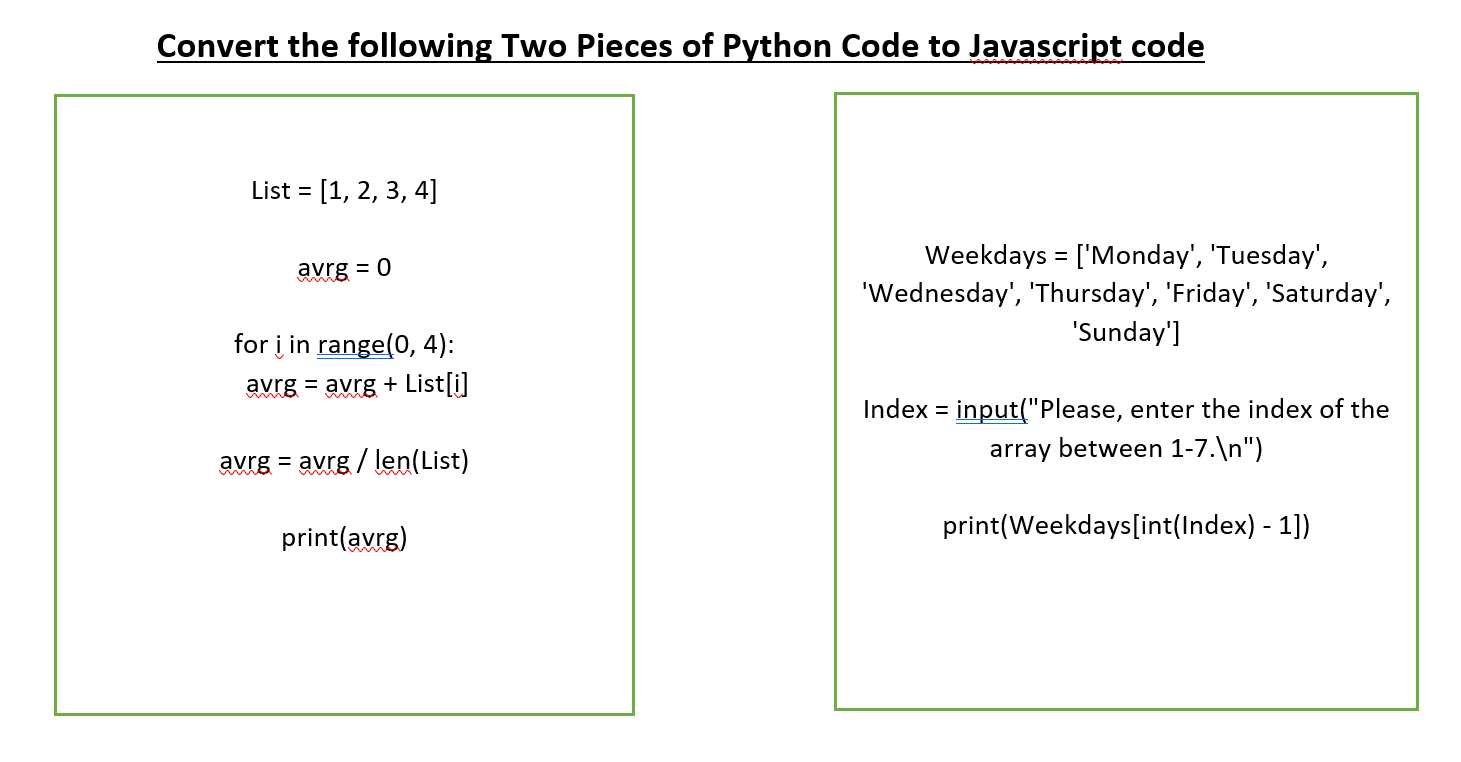 Convert the following Two Pieces of Python Code to Javascript code

List = [1, 2, 3, 4]

avrg = 0

for i in range(0, 4):
  avrg = avrg + List[i]

avrg = avrg / len(List)

print(avrg)

Weekdays = ['Monday', 'Tuesday', 'Wednesday', 'Thursday', 'Friday', 'Saturday', 'Sunday']

Index = input("Please, enter the index of the array between 1-7.\n")

print(Weekdays[int(Index) - 1])